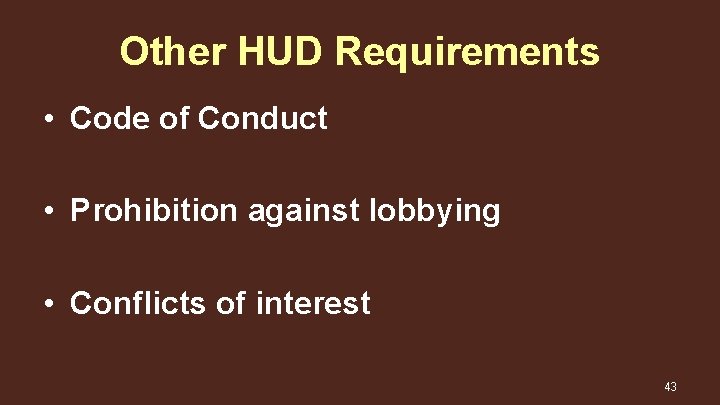 Other HUD Requirements

• Code of Conduct

• Prohibition against lobbying

• Conflicts of interest

43